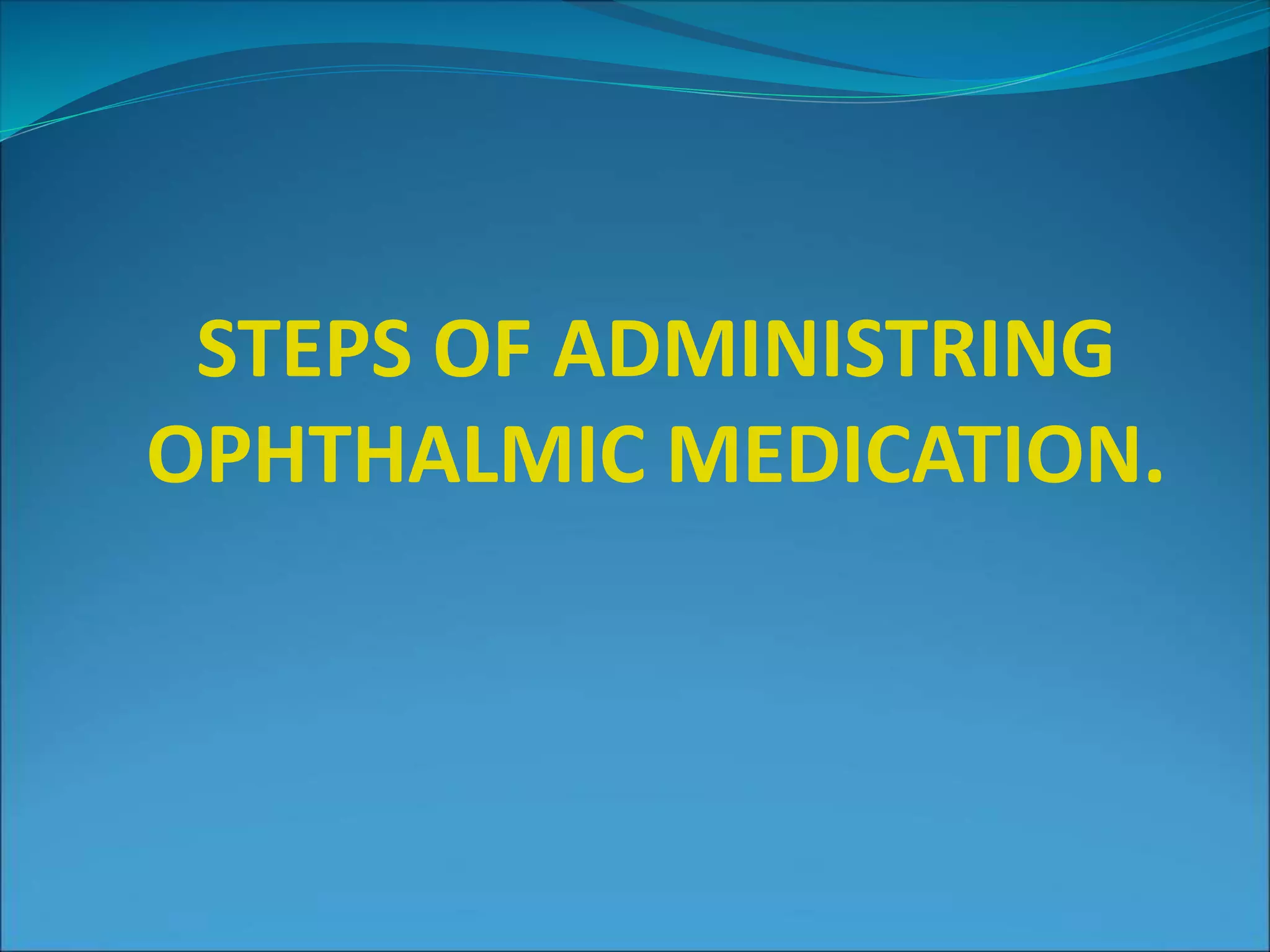 STEPS OF ADMINISTRING OPHTHALMIC MEDICATION.